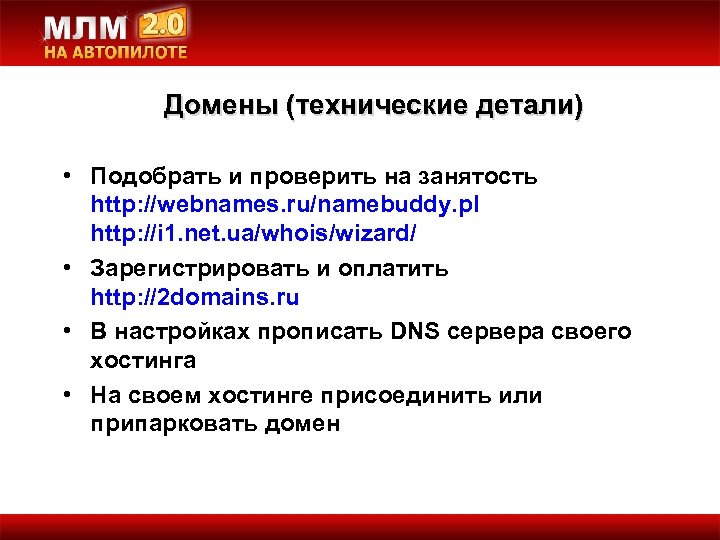 МЛМ 2.0
НА АВТОПИЛОТЕ

Домены (технические детали)

• Подобрать и проверить на занятость http://webnames.ru/namebuddy.pl http://i1.net.ua/whois/wizard/
• Зарегистрировать и оплатить http://2domains.ru
• В настройках прописать DNS сервера своего хостинга
• На своем хостинге присоединить или припарковать домен